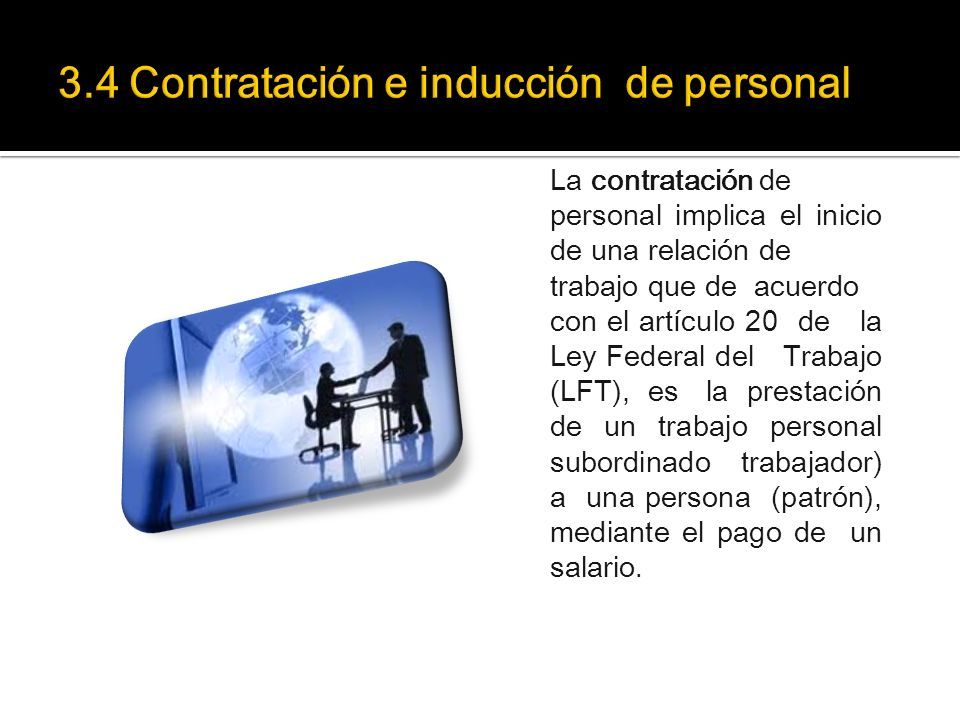 3.4 Contratación e inducción de personal

La contratación de personal implica el inicio de una relación de trabajo que de acuerdo con el artículo 20 de la Ley Federal del Trabajo (LFT), es la prestación de un trabajo personal subordinado trabajador) a una persona (patrón), mediante el pago de un salario.